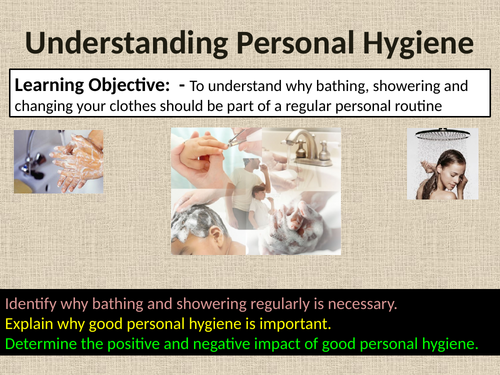 Understanding Personal Hygiene

Learning Objective: - To understand why bathing, showering and changing your clothes should be part of a regular personal routine

Identify why bathing and showering regularly is necessary.
Explain why good personal hygiene is important.
Determine the positive and negative impact of good personal hygiene.